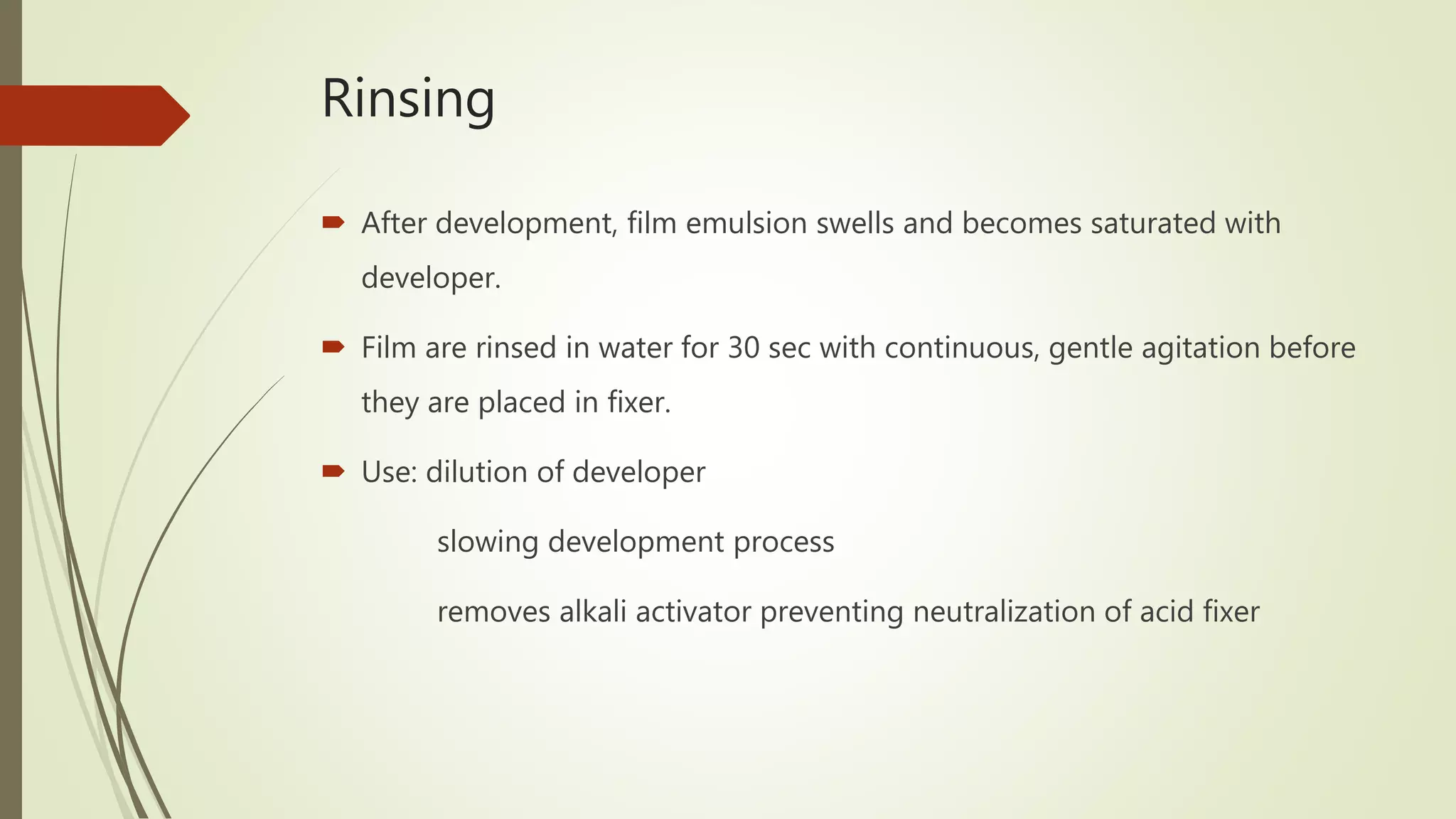 Rinsing

After development, film emulsion swells and becomes saturated with developer.

Film are rinsed in water for 30 sec with continuous, gentle agitation before they are placed in fixer.

Use: dilution of developer

slowing development process

removes alkali activator preventing neutralization of acid fixer